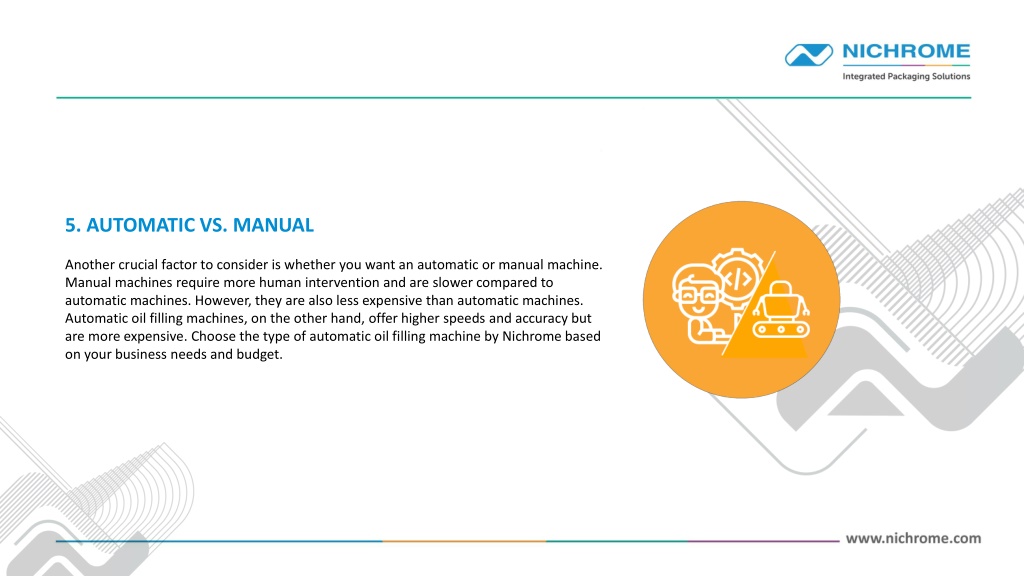 NICHROME
Integrated Packaging Solutions

5. AUTOMATIC VS. MANUAL

Another crucial factor to consider is whether you want an automatic or manual machine. Manual machines require more human intervention and are slower compared to automatic machines. However, they are also less expensive than automatic machines. Automatic oil filling machines, on the other hand, offer higher speeds and accuracy but are more expensive. Choose the type of automatic oil filling machine by Nichrome based on your business needs and budget.

www.nichrome.com